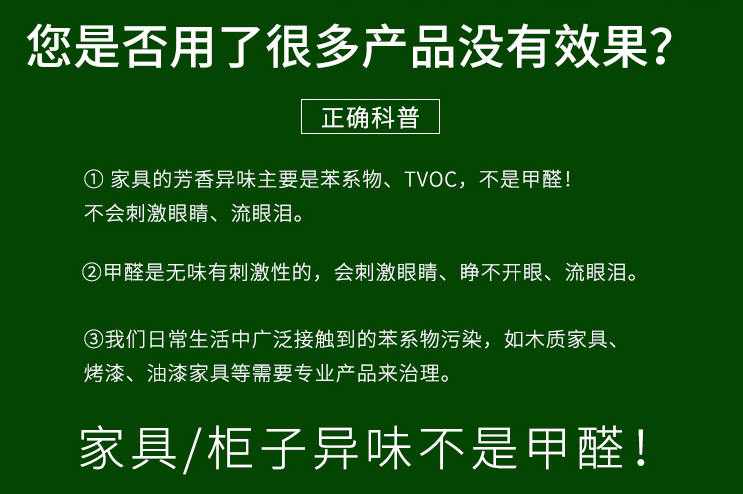 您是否用了很多产品没有效果?

正确科普

① 家具的芳香异味主要是苯系物、TVOC，不是甲醛！不会刺激眼睛、流眼泪。

②甲醛是无味有刺激性的，会刺激眼睛、睁不开眼、流眼泪。

③我们日常生活中广泛接触到的苯系物污染，如木质家具、烤漆、油漆家具等需要专业产品来治理。

家具/柜子异味不是甲醛！